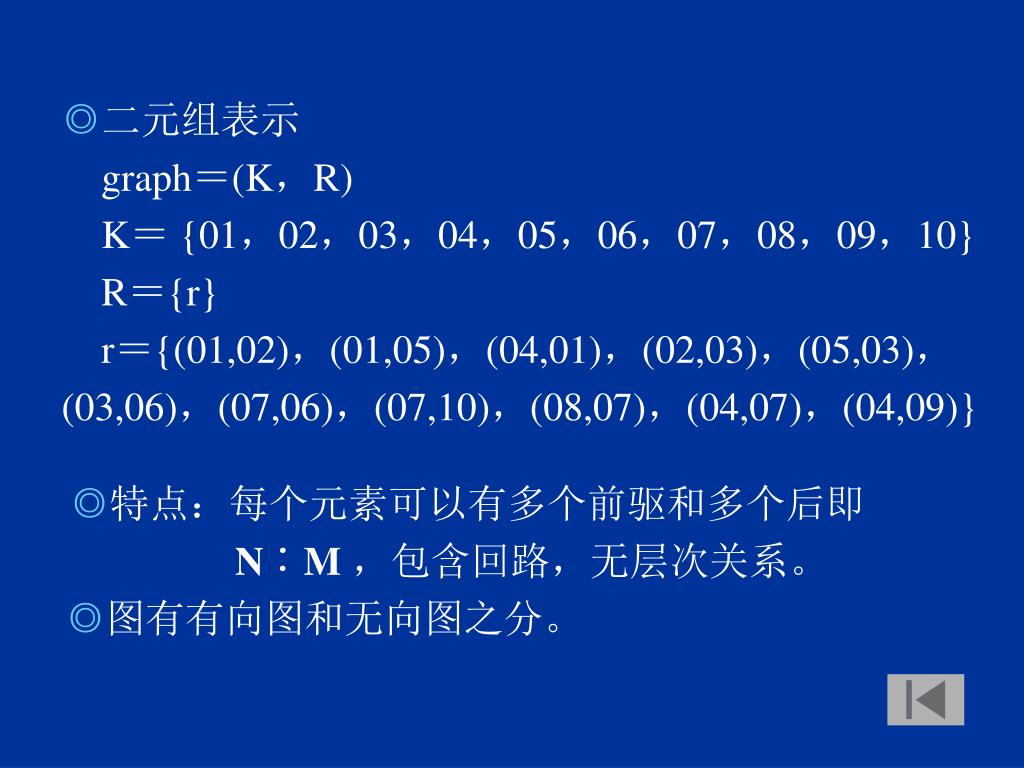 ◎二元组表示
graph＝(K，R)
K＝ {01，02，03，04，05，06，07，08，09，10}
R＝{r}
r＝{(01,02)，(01,05)，(04,01)，(02,03)，(05,03)，(03,06)，(07,06)，(07,10)，(08,07)，(04,07)，(04,09)}

◎特点：每个元素可以有多个前驱和多个后即
N∶M，包含回路，无层次关系。
◎图有有向图和无向图之分。